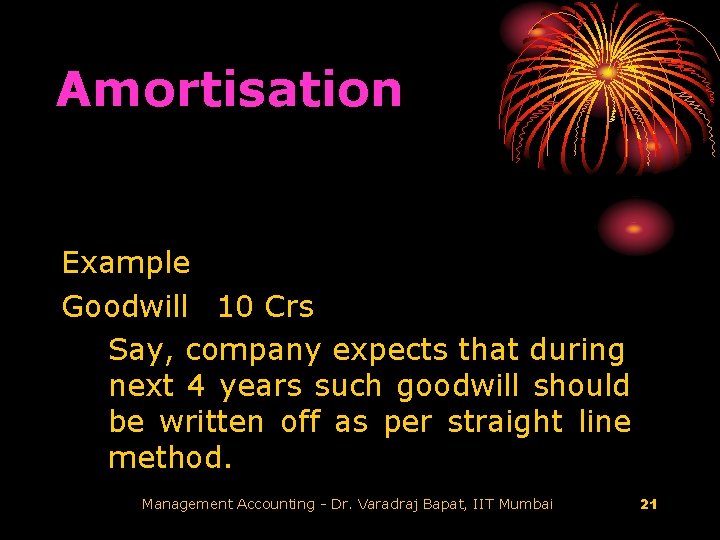 Amortisation

Example

Goodwill 10 Crs

Say, company expects that during next 4 years such goodwill should be written off as per straight line method.

Management Accounting - Dr. Varadraj Bapat, IIT Mumbai

21